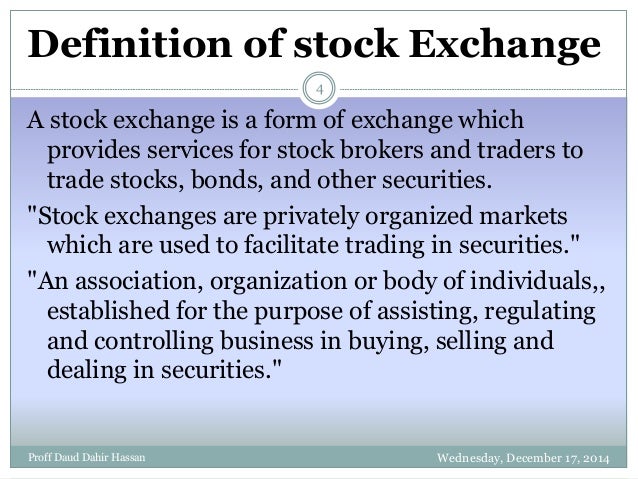 Definition of stock Exchange

4

A stock exchange is a form of exchange which provides services for stock brokers and traders to trade stocks, bonds, and other securities.

"Stock exchanges are privately organized markets which are used to facilitate trading in securities."

"An association, organization or body of individuals,, established for the purpose of assisting, regulating and controlling business in buying, selling and dealing in securities."

Proff Daud Dahir Hassan

Wednesday, December 17, 2014